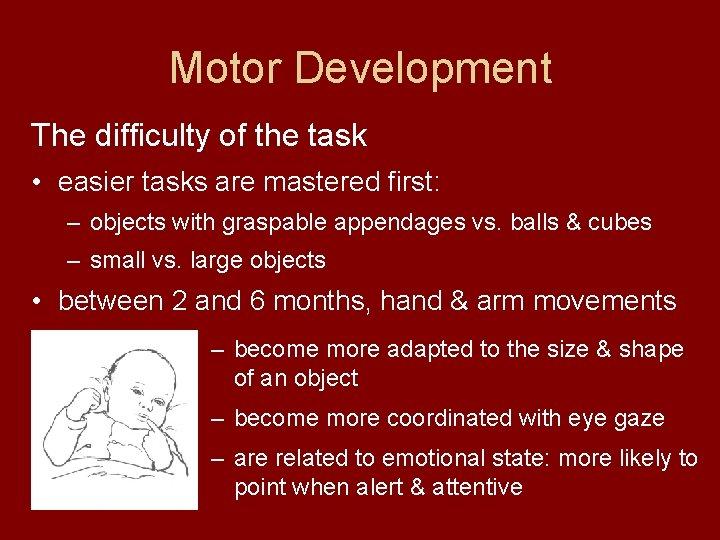 Motor Development

The difficulty of the task

• easier tasks are mastered first:

– objects with graspable appendages vs. balls & cubes

– small vs. large objects

• between 2 and 6 months, hand & arm movements

– become more adapted to the size & shape of an object

– become more coordinated with eye gaze

– are related to emotional state: more likely to point when alert & attentive